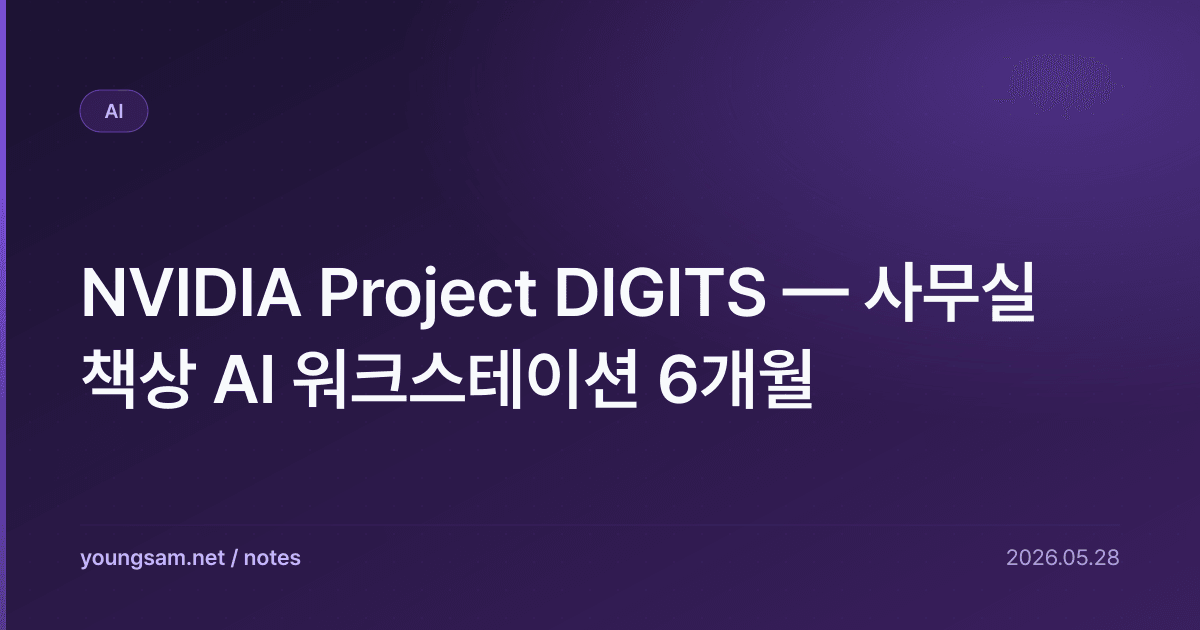 AI

NVIDIA Project DIGITS — 사무실 책상 AI 워크스테이션 6개월

youngsam.net / notes

2026.05.28